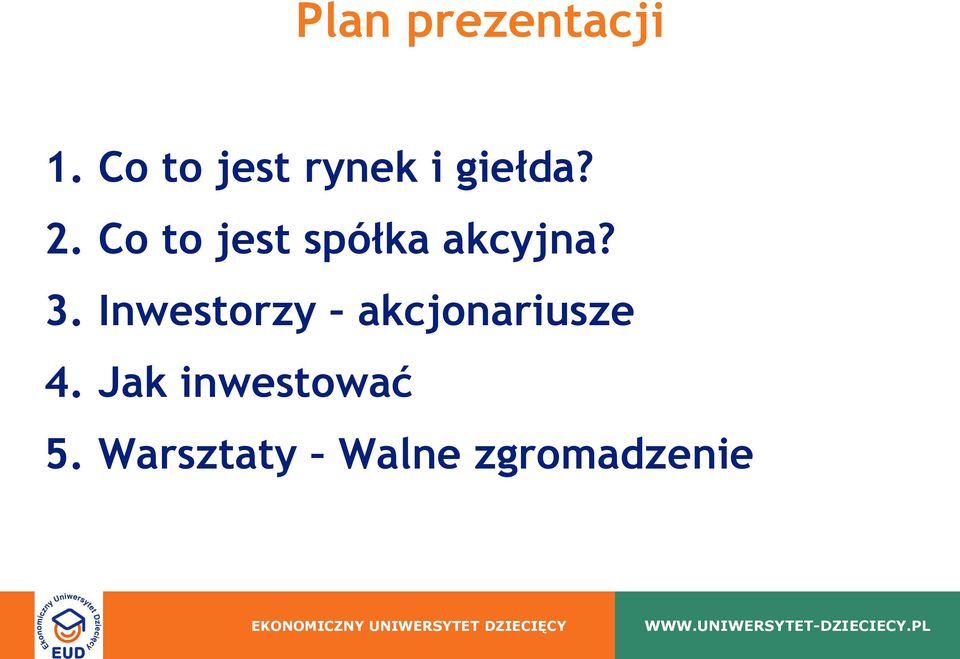 Plan prezentacji

1. Co to jest rynek i giełda?

2. Co to jest spółka akcyjna?

3. Inwestorzy – akcjonariusze

4. Jak inwestować

5. Warsztaty – Walne zgromadzenie

Ekonomiczny Uniwersytet Dziecięcy EUD

EKONOMICZNY UNIWERSYTET DZIECIĘCY

WWW.UNIWERSYTET-DZIECIECY.PL